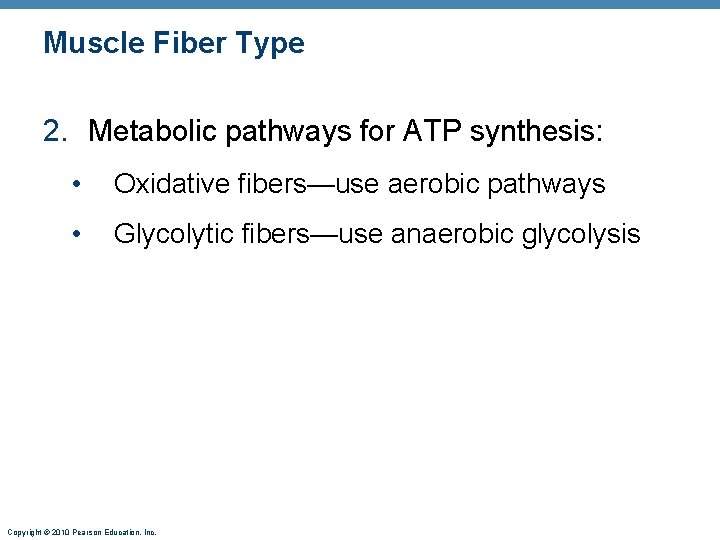 Muscle Fiber Type

2. Metabolic pathways for ATP synthesis:

• Oxidative fibers—use aerobic pathways

• Glycolytic fibers—use anaerobic glycolysis

Copyright © 2010 Pearson Education, Inc.